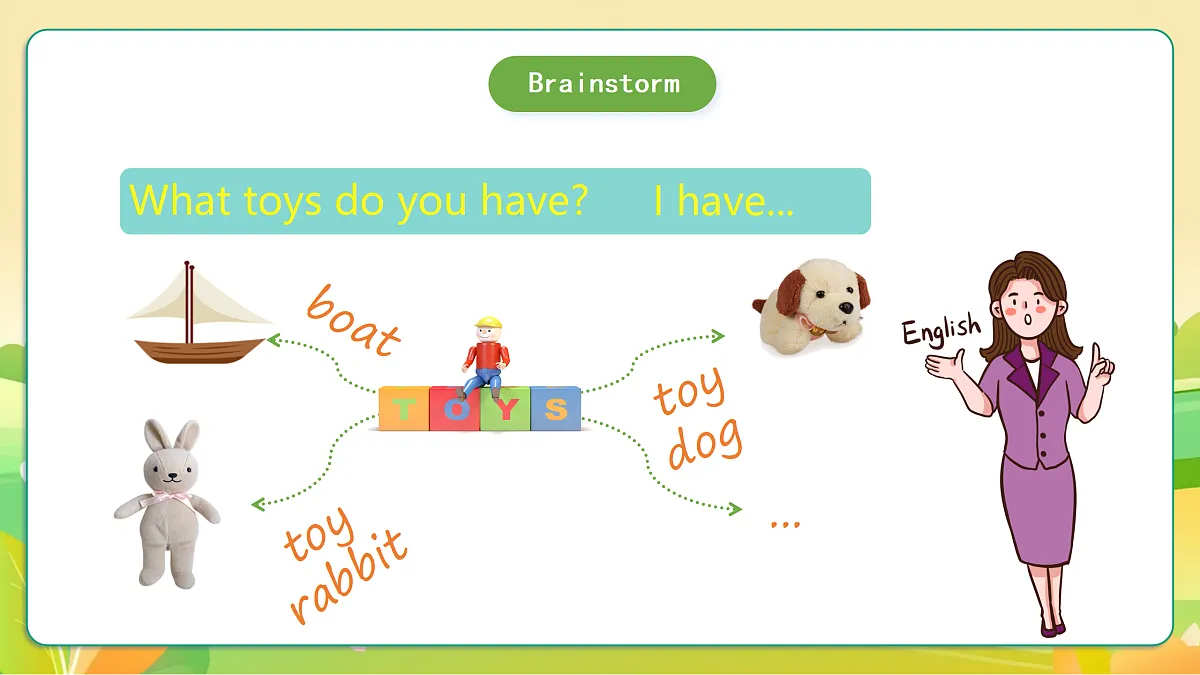 Brainstorm

What toys do you have? I have...

boat

TOYS

toy dog

English

toy rabbit

...